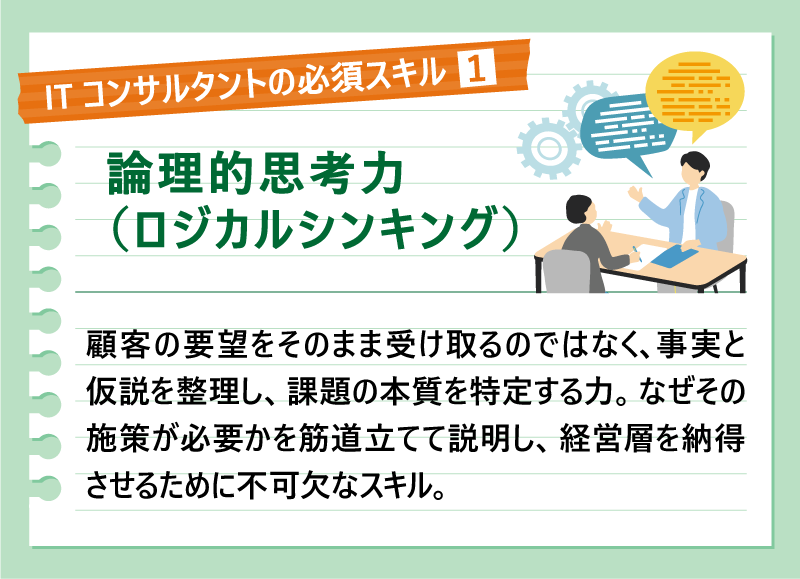 IT コンサルタントの必須スキル 1

論理的思考力
（ロジカルシンキング）

顧客の要望をそのまま受け取るのではなく、事実と仮説を整理し、課題の本質を特定する力。なぜその施策が必要かを筋道立てて説明し、経営層を納得させるために不可欠なスキル。